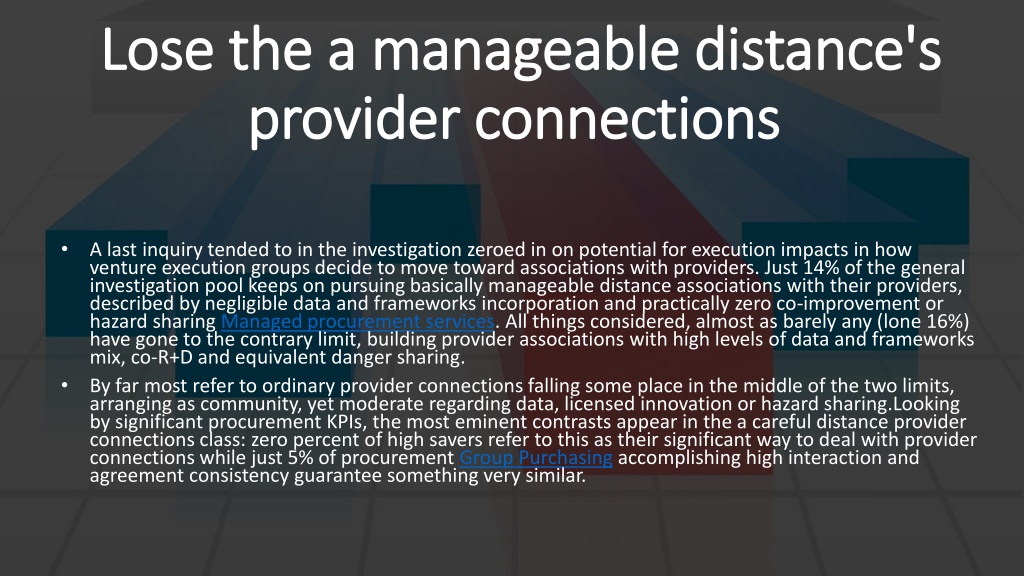 Lose the a manageable distance's provider connections

• A last inquiry tended to in the investigation zeroed in on potential for execution impacts in how venture execution groups decide to move toward associations with providers. Just 14% of the general investigation pool keeps on pursuing basically manageable distance associations with their providers, described by negligible data and frameworks incorporation and practically zero co-improvement or hazard sharing Managed procurement services. All things considered, almost as barely any (lone 16%) have gone to the contrary limit, building provider associations with high levels of data and frameworks mix, co-R+D and equivalent danger sharing.

• By far most refer to ordinary provider connections falling some place in the middle of the two limits, arranging as community, yet moderate regarding data, licensed innovation or hazard sharing.Looking by significant procurement KPIs, the most eminent contrasts appear in the a careful distance provider connections class: zero percent of high savers refer to this as their significant way to deal with provider connections while just 5% of procurement Group Purchasing accomplishing high interaction and agreement consistency guarantee something very similar.